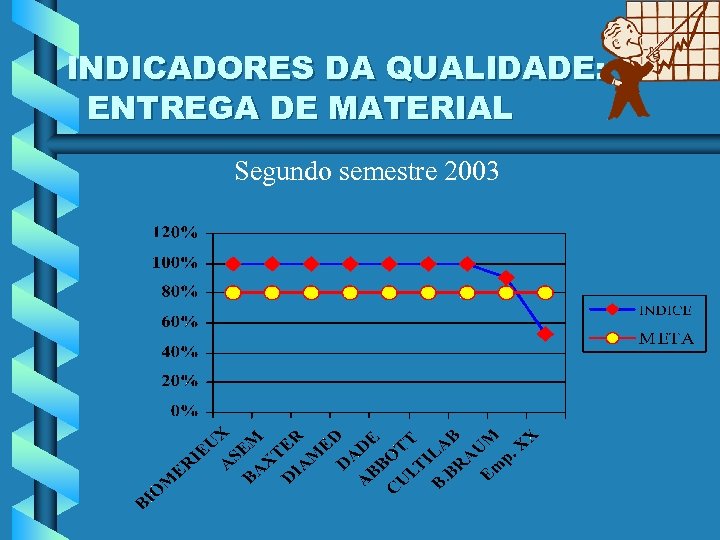 INDICADORES DA QUALIDADE: ENTREGA DE MATERIAL

Segundo semestre 2003

120%
100%
80%
60%
40%
20%
0%

BIOMERIEUX
ASEM
BAXTER
DIAMED
DADE
ABBOTT
CULTILAB
B.BRAUM
Emp. XX

INDICE
META